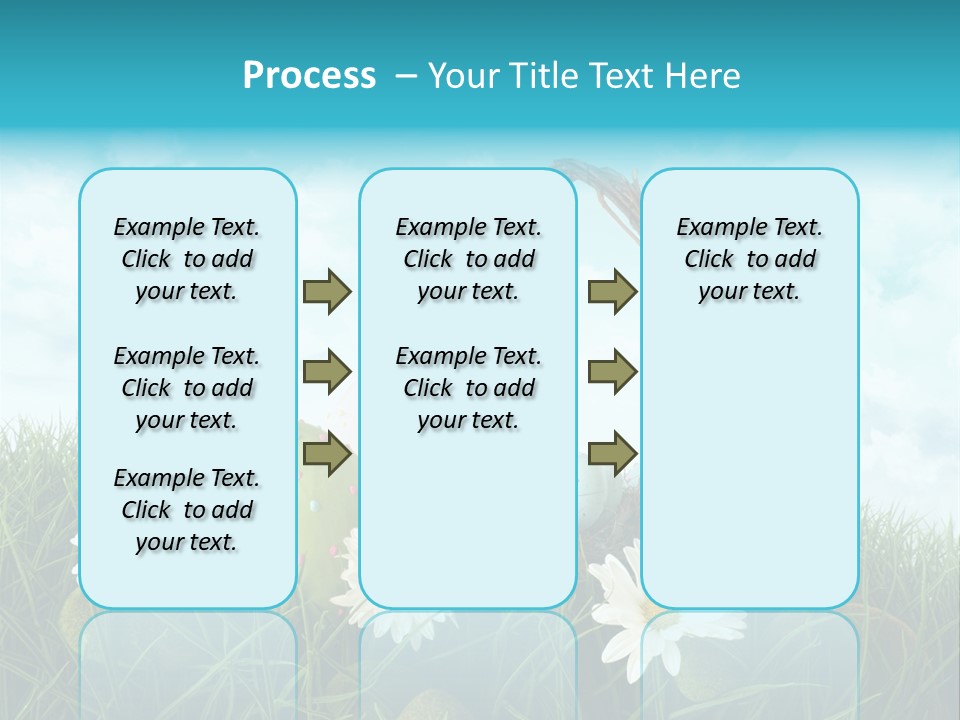 Process – Your Title Text Here

Example Text. Click to add your text.

Example Text. Click to add your text.

Example Text. Click to add your text.

Example Text. Click to add your text.

Example Text. Click to add your text.

Example Text. Click to add your text.